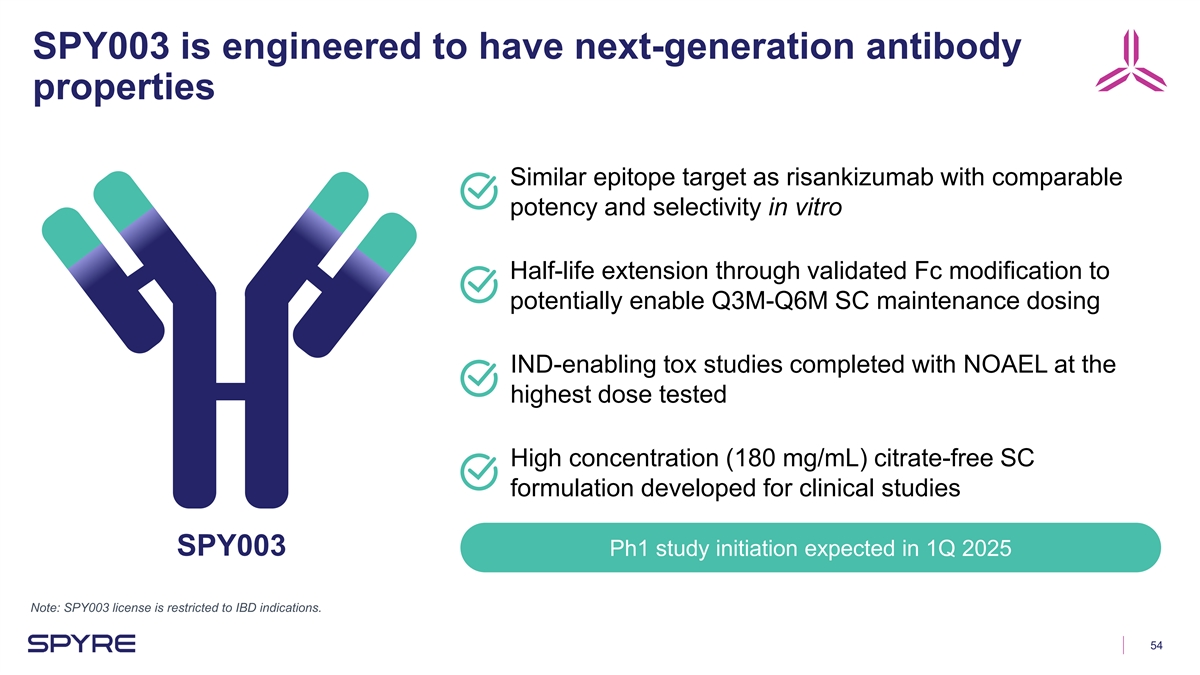 SPY003 is engineered to have next-generation antibody properties

Similar epitope target as risankizumab with comparable potency and selectivity in vitro

Half-life extension through validated Fc modification to potentially enable Q3M-Q6M SC maintenance dosing

IND-enabling tox studies completed with NOAEL at the highest dose tested

High concentration (180 mg/mL) citrate-free SC formulation developed for clinical studies

SPY003

Ph1 study initiation expected in 1Q 2025

Note: SPY003 license is restricted to IBD indications.

SPYRE

54